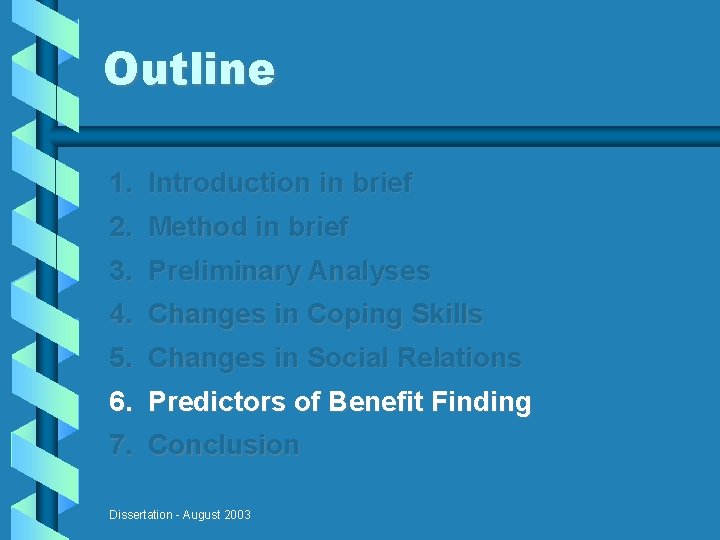 Outline

1. Introduction in brief
2. Method in brief
3. Preliminary Analyses
4. Changes in Coping Skills
5. Changes in Social Relations
6. Predictors of Benefit Finding
7. Conclusion

Dissertation - August 2003